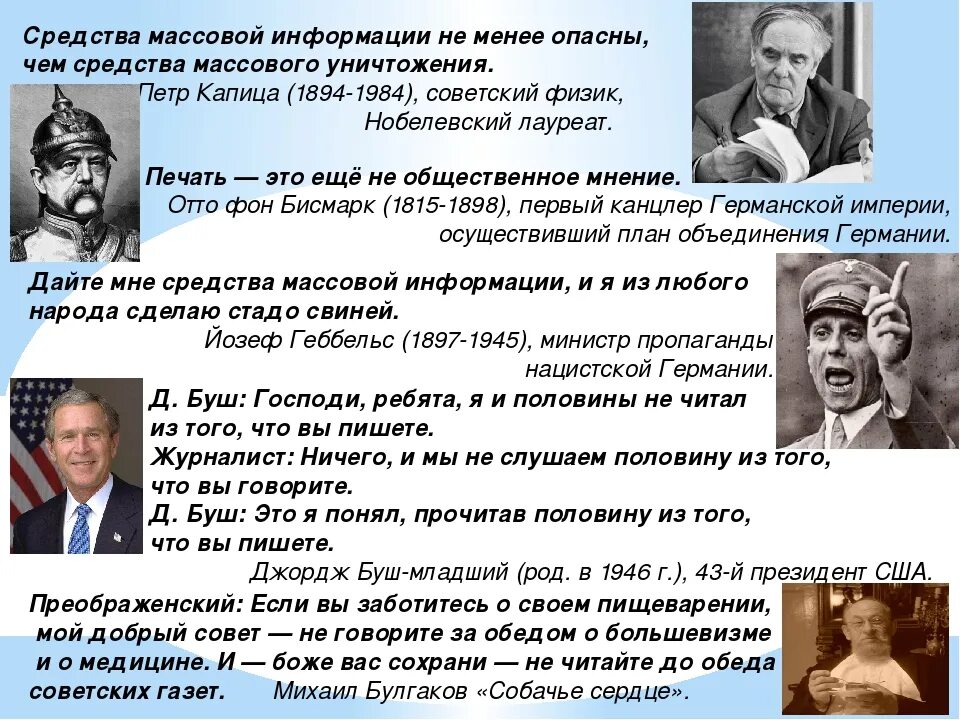 Средства массовой информации не менее опасны, чем средства массового уничтожения.
Петр Капица (1894-1984), советский физик, Нобелевский лауреат.

Печать — это ещё не общественное мнение.
Отто фон Бисмарк (1815-1898), первый канцлер Германской империи, осуществивший план объединения Германии.

Дайте мне средства массовой информации, и я из любого народа сделаю стадо свиней.
Йозеф Геббельс (1897-1945), министр пропаганды нацистской Германии.

Д. Буш: Господи, ребята, я и половины не читал из того, что вы пишете.
Журналист: Ничего, и мы не слушаем половину из того, что вы говорите.
Д. Буш: Это я понял, прочитав половину из того, что вы пишете.
Джордж Буш-младший (род. в 1946 г.), 43-й президент США.

Преображенский: Если вы заботитесь о своем пищеварении, мой добрый совет — не говорите за обедом о большевизме и о медицине. И — боже вас сохрани — не читайте до обеда советских газет. Михаил Булгаков «Собачье сердце».